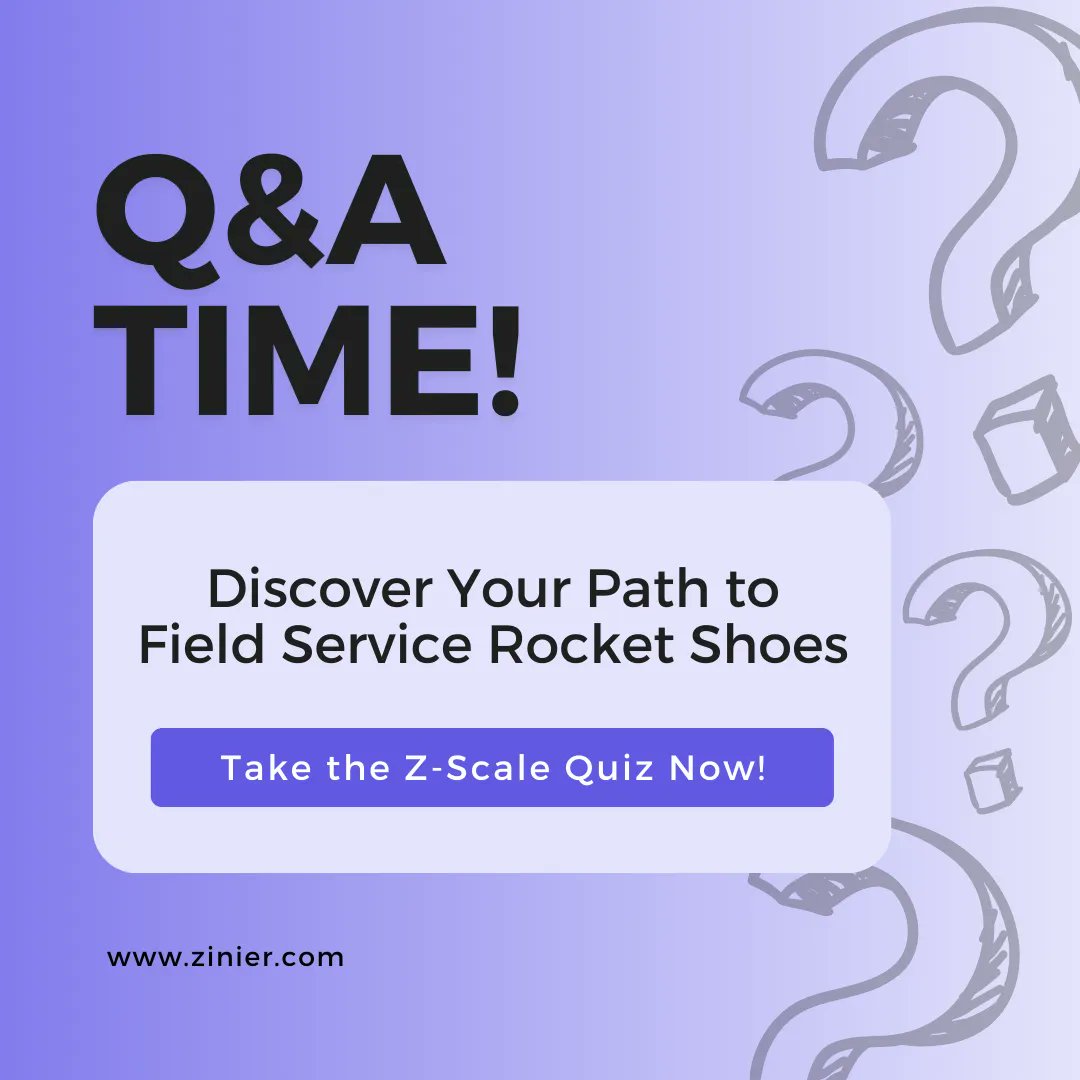 Q&A
TIME!

Discover Your Path to Field Service Rocket Shoes

Take the Z-Scale Quiz Now!

www.zinier.com